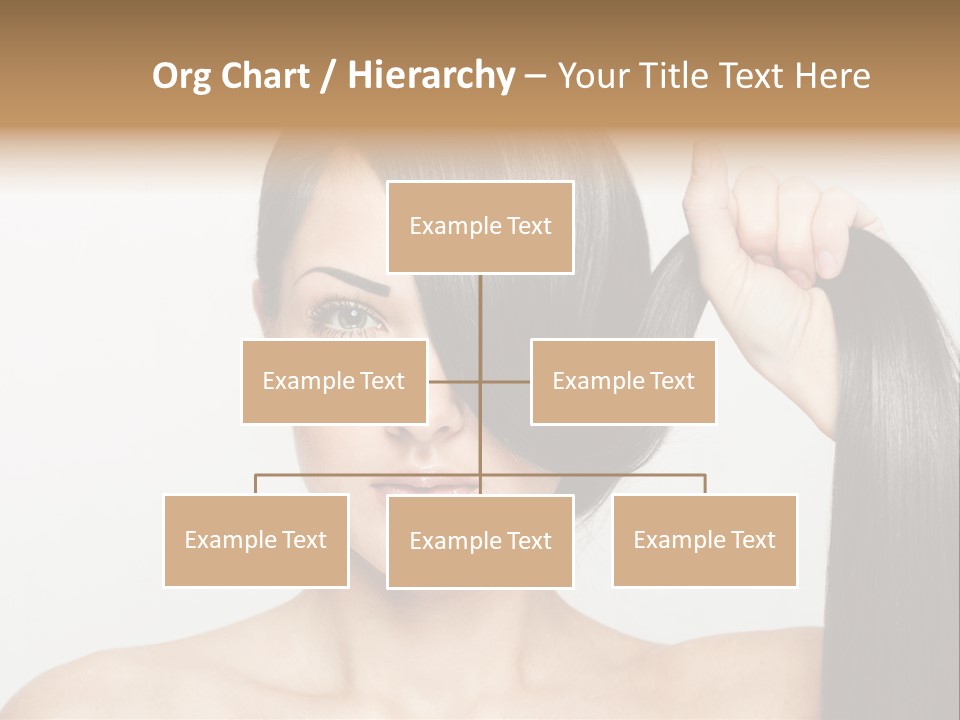 Org Chart / Hierarchy – Your Title Text Here

Example Text

Example Text

Example Text

Example Text

Example Text

Example Text